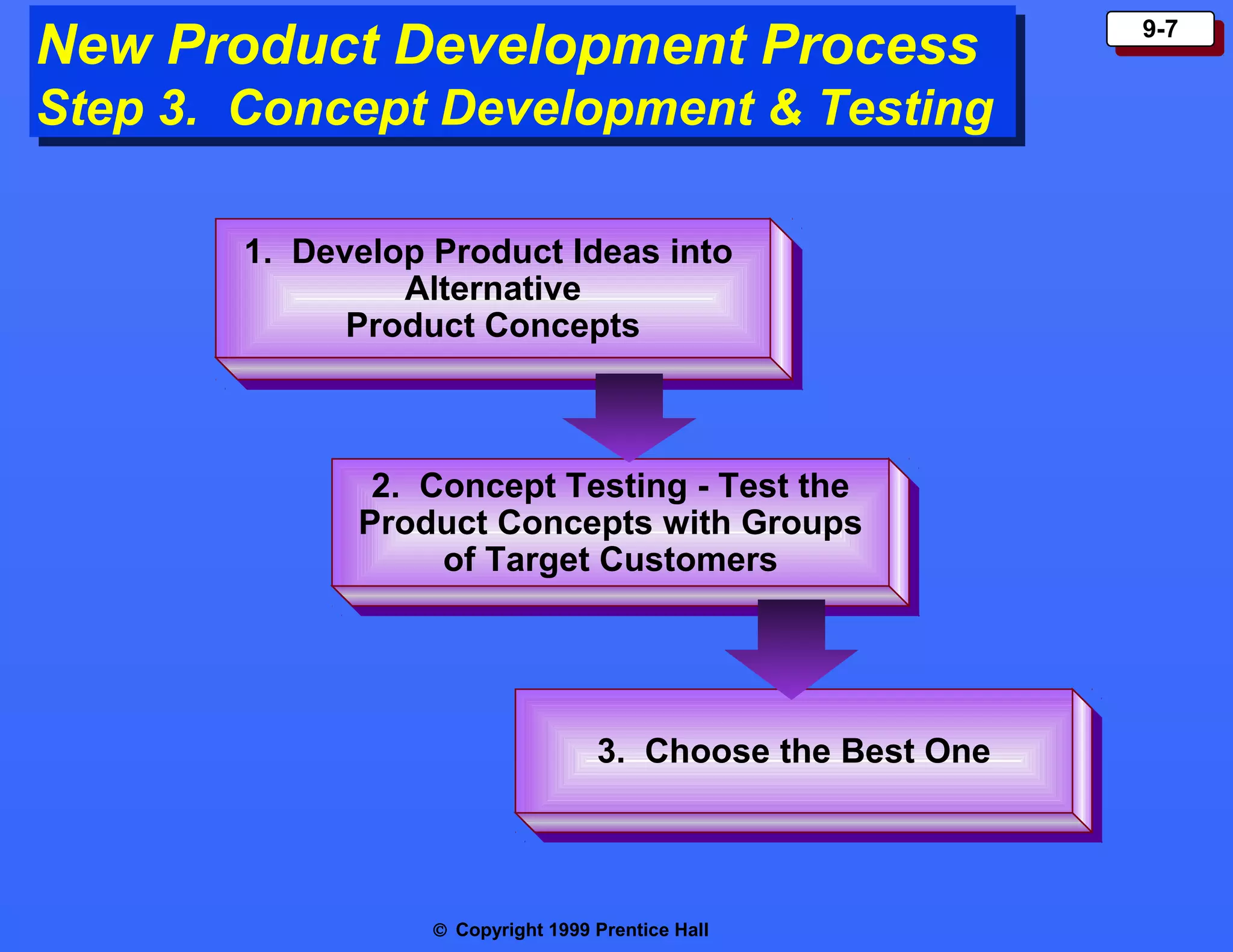 New Product Development Process
Step 3. Concept Development & Testing

9-7

1. Develop Product Ideas into Alternative Product Concepts

2. Concept Testing - Test the Product Concepts with Groups of Target Customers

3. Choose the Best One

© Copyright 1999 Prentice Hall